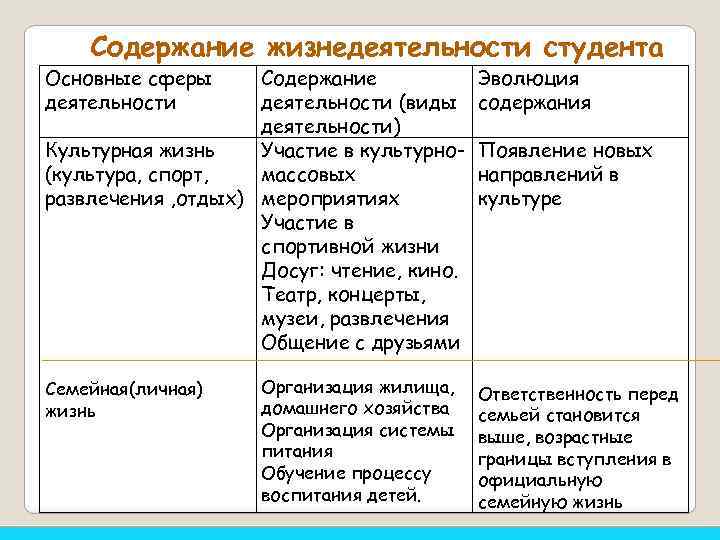 Содержание жизнедеятельности студента

| Основные сферы деятельности | Содержание деятельности (виды деятельности) | Эволюция содержания |
|---|---|---|
| Культурная жизнь (культура, спорт, развлечения ,отдых) | Участие в культурно-массовых мероприятиях Участие в спортивной жизни Досуг: чтение, кино. Театр, концерты, музеи, развлечения Общение с друзьями | Появление новых направлений в культуре |
| Семейная(личная) жизнь | Организация жилища, домашнего хозяйства Организация системы питания Обучение процессу воспитания детей. | Ответственность перед семьей становится выше, возрастные границы вступления в официальную семейную жизнь |